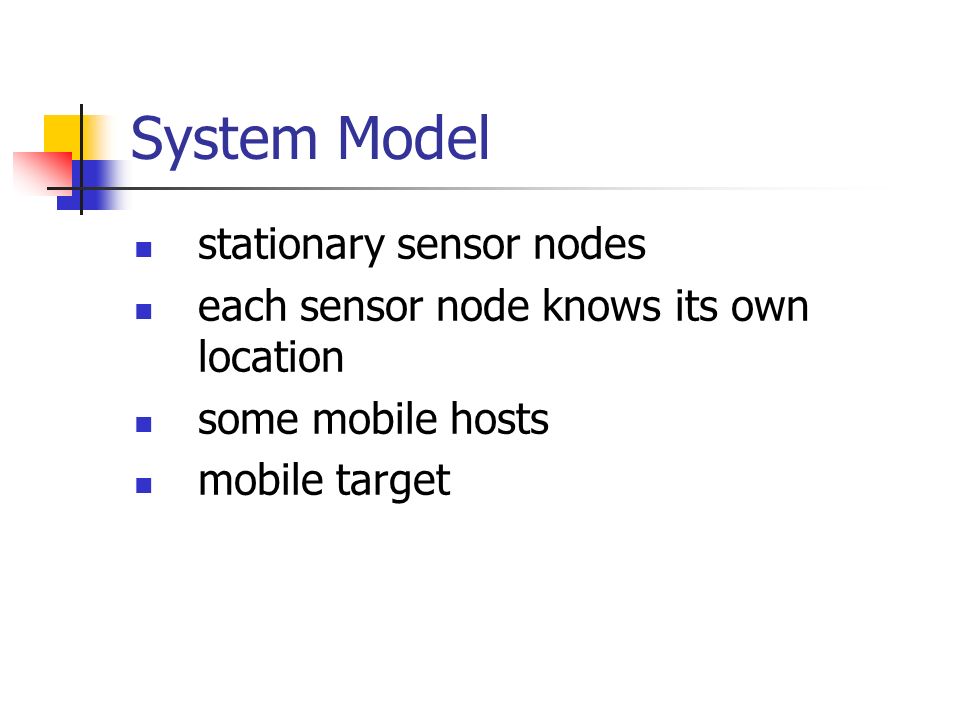 System Model

- stationary sensor nodes
- each sensor node knows its own location
- some mobile hosts
- mobile target